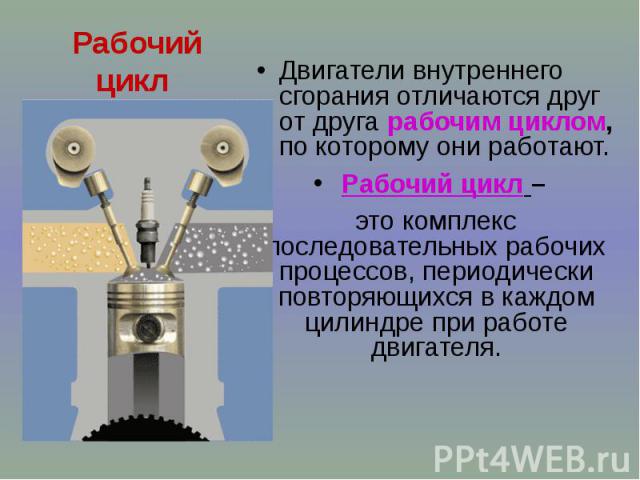 Рабочий цикл

• Двигатели внутреннего сгорания отличаются друг от друга рабочим циклом, по которому они работают.

• Рабочий цикл –

это комплекс последовательных рабочих процессов, периодически повторяющихся в каждом цилиндре при работе двигателя.

PPt4WEB.ru